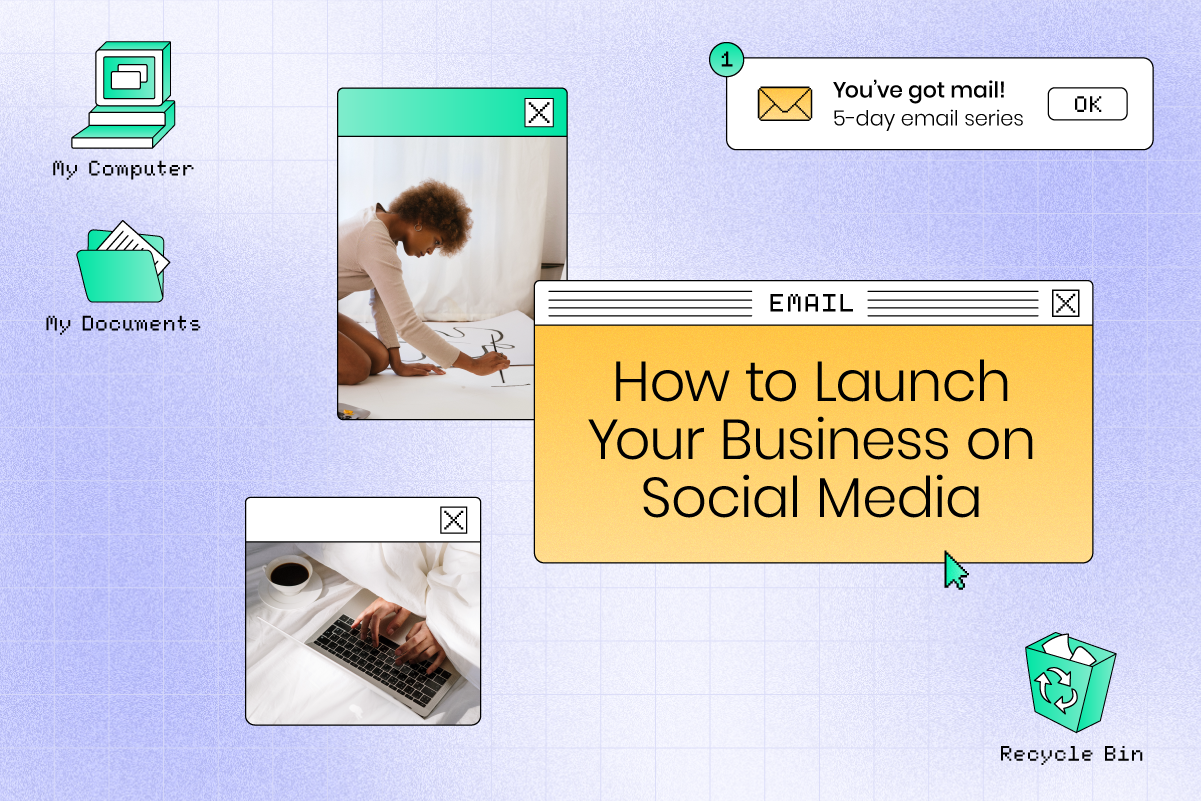 My Computer

My Documents

1

You've got mail!
5-day email series

OK

EMAIL

How to Launch Your Business on Social Media

Recycle Bin